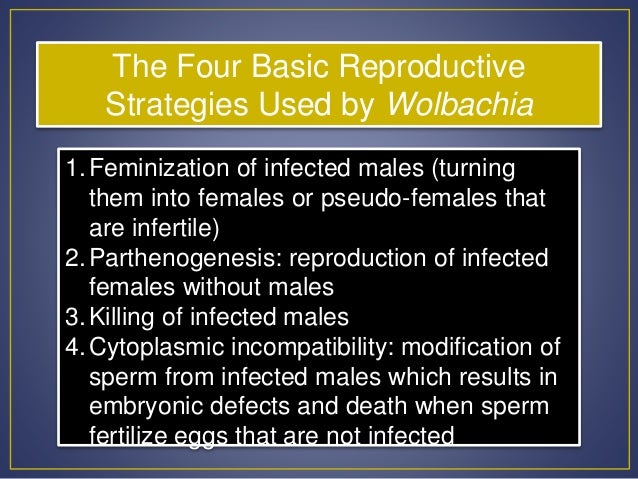 The Four Basic Reproductive Strategies Used by Wolbachia

1. Feminization of infected males (turning them into females or pseudo-females that are infertile)
2. Parthenogenesis: reproduction of infected females without males
3. Killing of infected males
4. Cytoplasmic incompatibility: modification of sperm from infected males which results in embryonic defects and death when sperm fertilize eggs that are not infected